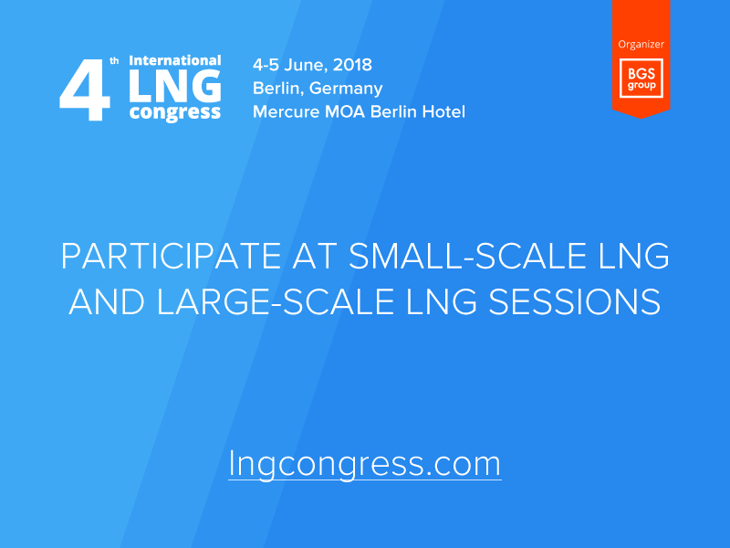 4th International LNG congress

4-5 June, 2018
Berlin, Germany
Mercure MOA Berlin Hotel

Organizer
BGS group

PARTICIPATE AT SMALL-SCALE LNG AND LARGE-SCALE LNG SESSIONS

lngcongress.com